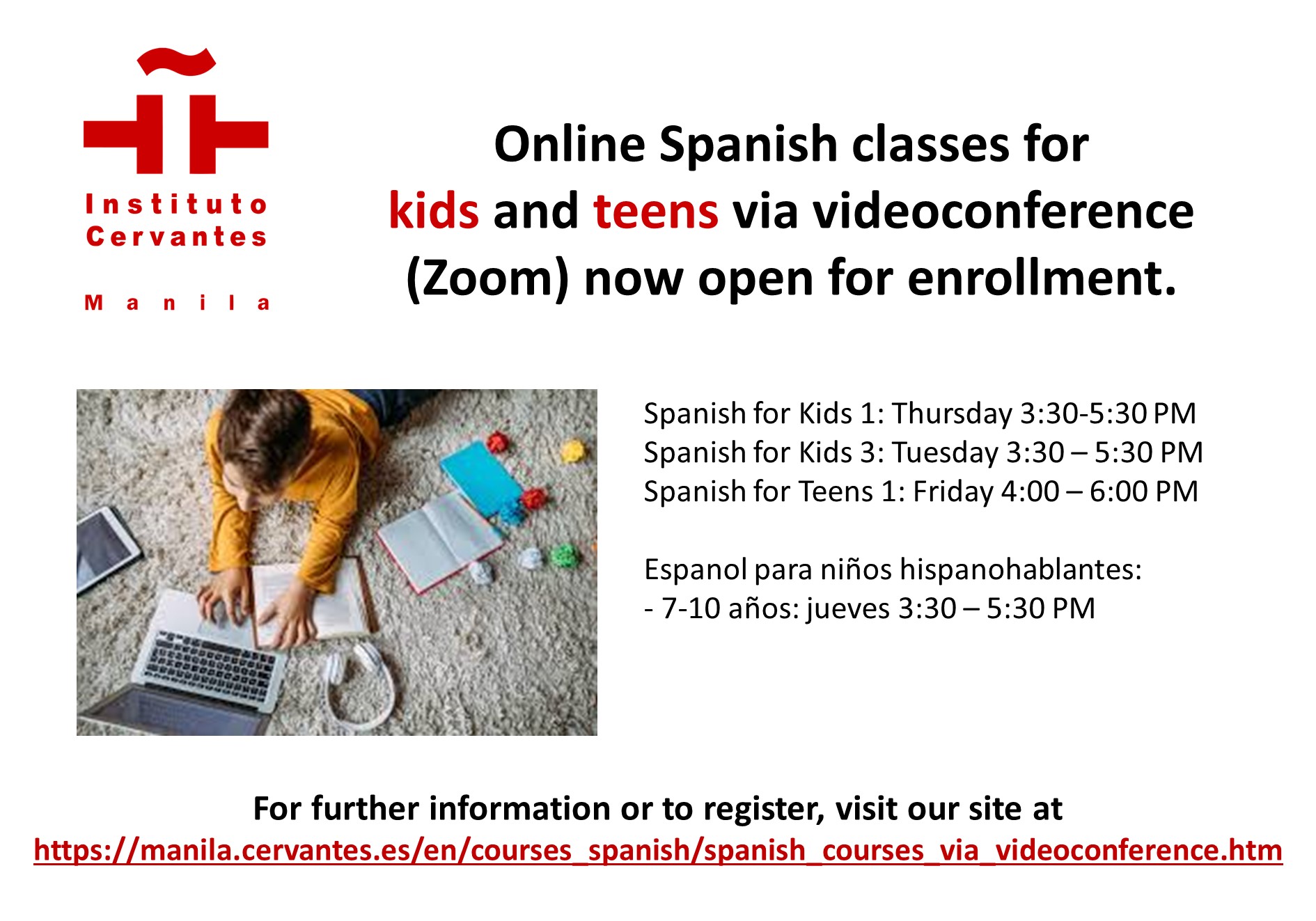 Instituto Cervantes

Manila

Online Spanish classes for kids and teens via videoconference (Zoom) now open for enrollment.

Spanish for Kids 1: Thursday 3:30-5:30 PM
Spanish for Kids 3: Tuesday 3:30 – 5:30 PM
Spanish for Teens 1: Friday 4:00 – 6:00 PM

Espanol para niños hispanohablantes:
- 7-10 años: jueves 3:30 – 5:30 PM

For further information or to register, visit our site at
https://manila.cervantes.es/en/courses_spanish/spanish_courses_via_videoconference.htm